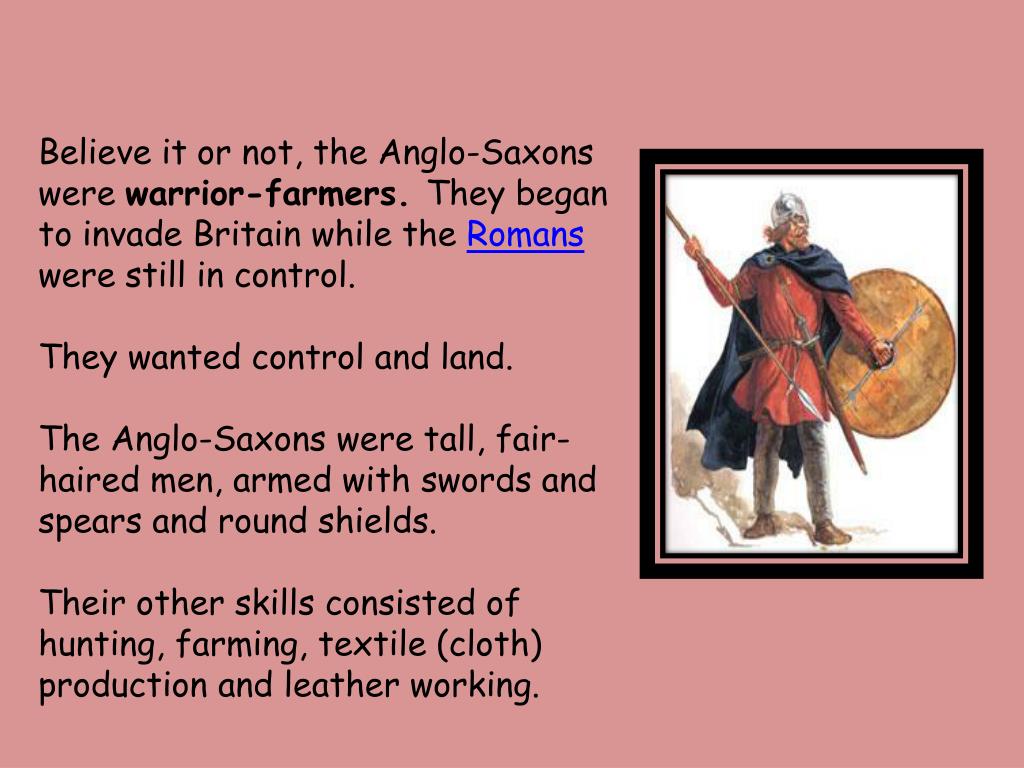 Believe it or not, the Anglo-Saxons were warrior-farmers. They began to invade Britain while the Romans were still in control.

They wanted control and land.

The Anglo-Saxons were tall, fair-haired men, armed with swords and spears and round shields.

Their other skills consisted of hunting, farming, textile (cloth) production and leather working.